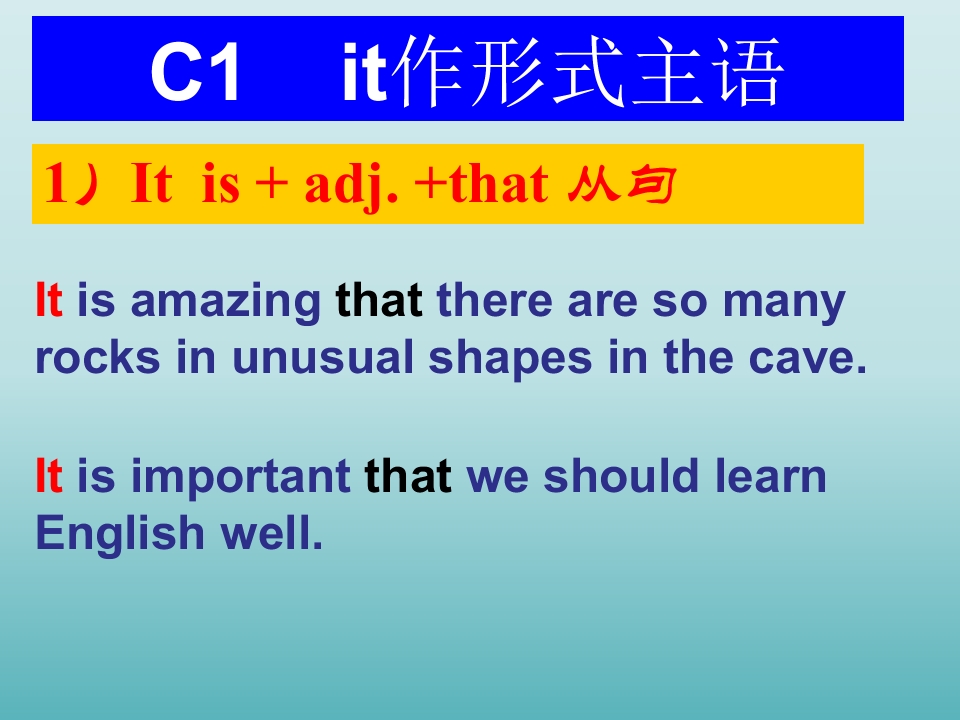 C1 it作形式主语

1）It is + adj. +that 从句

It is amazing that there are so many rocks in unusual shapes in the cave.

It is important that we should learn English well.